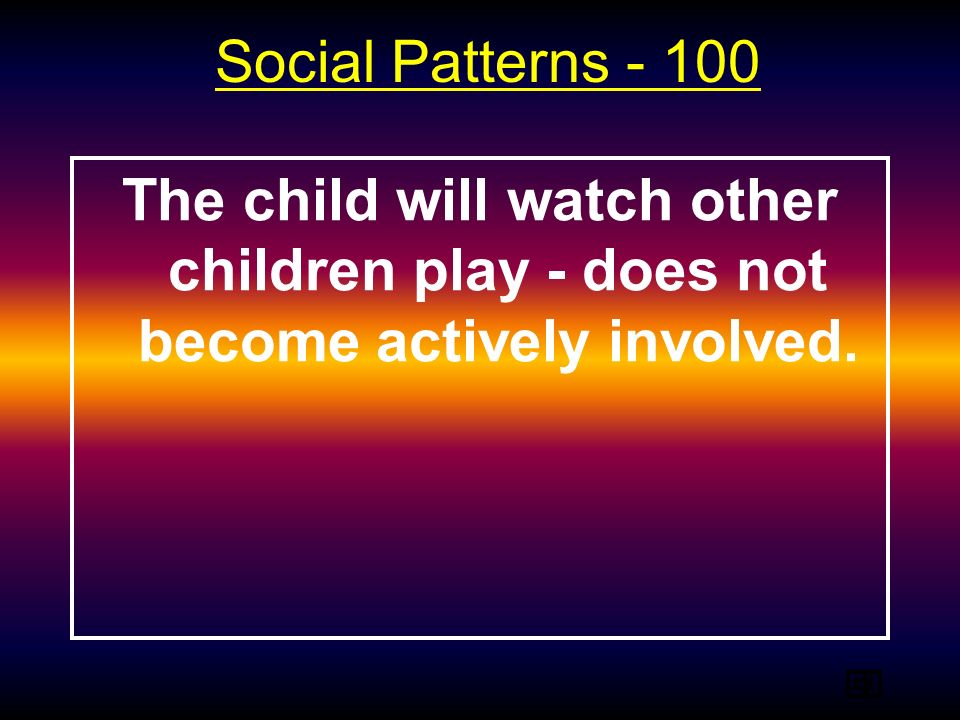 Social Patterns - 100

The child will watch other children play - does not become actively involved.